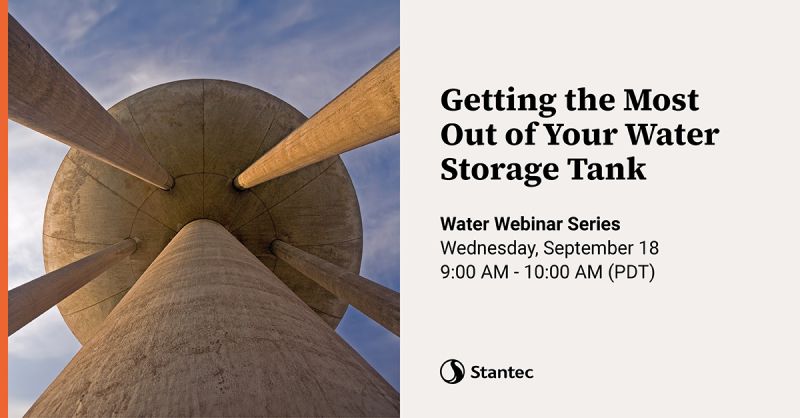 Getting the Most Out of Your Water Storage Tank

Water Webinar Series
Wednesday, September 18
9:00 AM - 10:00 AM (PDT)

Stantec